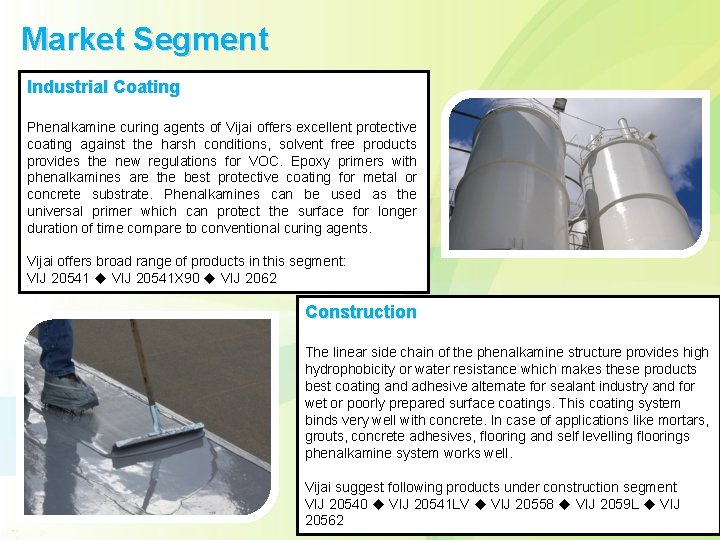 Market Segment

Industrial Coating

Phenalkamine curing agents of Vijai offers excellent protective coating against the harsh conditions, solvent free products provides the new regulations for VOC. Epoxy primers with phenalkamines are the best protective coating for metal or concrete substrate. Phenalkamines can be used as the universal primer which can protect the surface for longer duration of time compare to conventional curing agents.

Vijai offers broad range of products in this segment:
VIJ 20541 ◆ VIJ 20541X90 ◆ VIJ 2062

Construction

The linear side chain of the phenalkamine structure provides high hydrophobicity or water resistance which makes these products best coating and adhesive alternate for sealant industry and for wet or poorly prepared surface coatings. This coating system binds very well with concrete. In case of applications like mortars, grouts, concrete adhesives, flooring and self levelling floorings phenalkamine system works well.

Vijai suggest following products under construction segment
VIJ 20540 ◆ VIJ 20541LV ◆ VIJ 20558 ◆ VIJ 2059L ◆ VIJ 20562